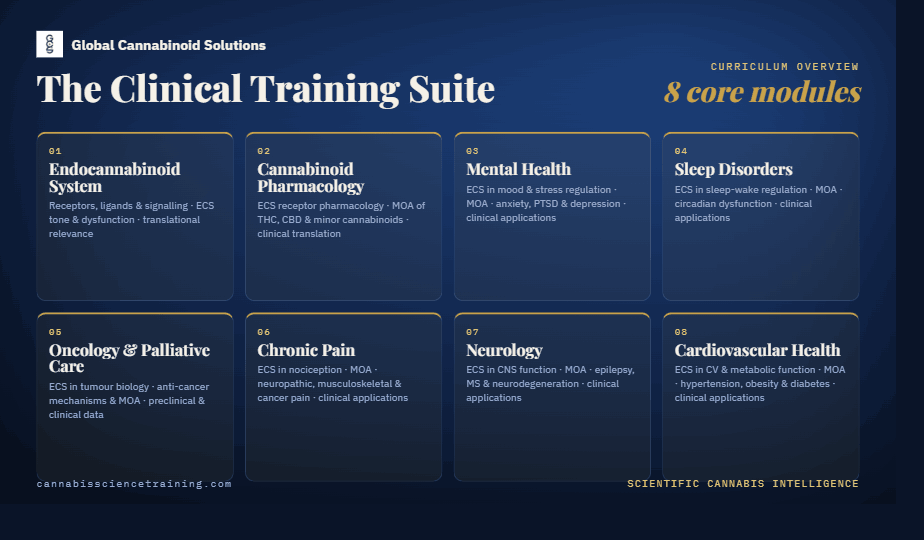 Global Cannabinoid Solutions

The Clinical Training Suite

CURRICULUM OVERVIEW

8 core modules

01
Endocannabinoid System
Receptors, ligands & signalling · ECS tone & dysfunction · translational relevance

02
Cannabinoid Pharmacology
ECS receptor pharmacology · MOA of THC, CBD & minor cannabinoids · clinical translation

03
Mental Health
ECS in mood & stress regulation · MOA · anxiety, PTSD & depression · clinical applications

04
Sleep Disorders
ECS in sleep-wake regulation · MOA · circadian dysfunction · clinical applications

05
Oncology & Palliative Care
ECS in tumour biology · anti-cancer mechanisms & MOA · preclinical & clinical data

06
Chronic Pain
ECS in nociception · MOA · neuropathic, musculoskeletal & cancer pain · clinical applications

07
Neurology
ECS in CNS function · MOA · epilepsy, MS & neurodegeneration · clinical applications

08
Cardiovascular Health
ECS in CV & metabolic function · MOA · hypertension, obesity & diabetes · clinical applications

cannabissciencetraining.com

SCIENTIFIC CANNABIS INTELLIGENCE